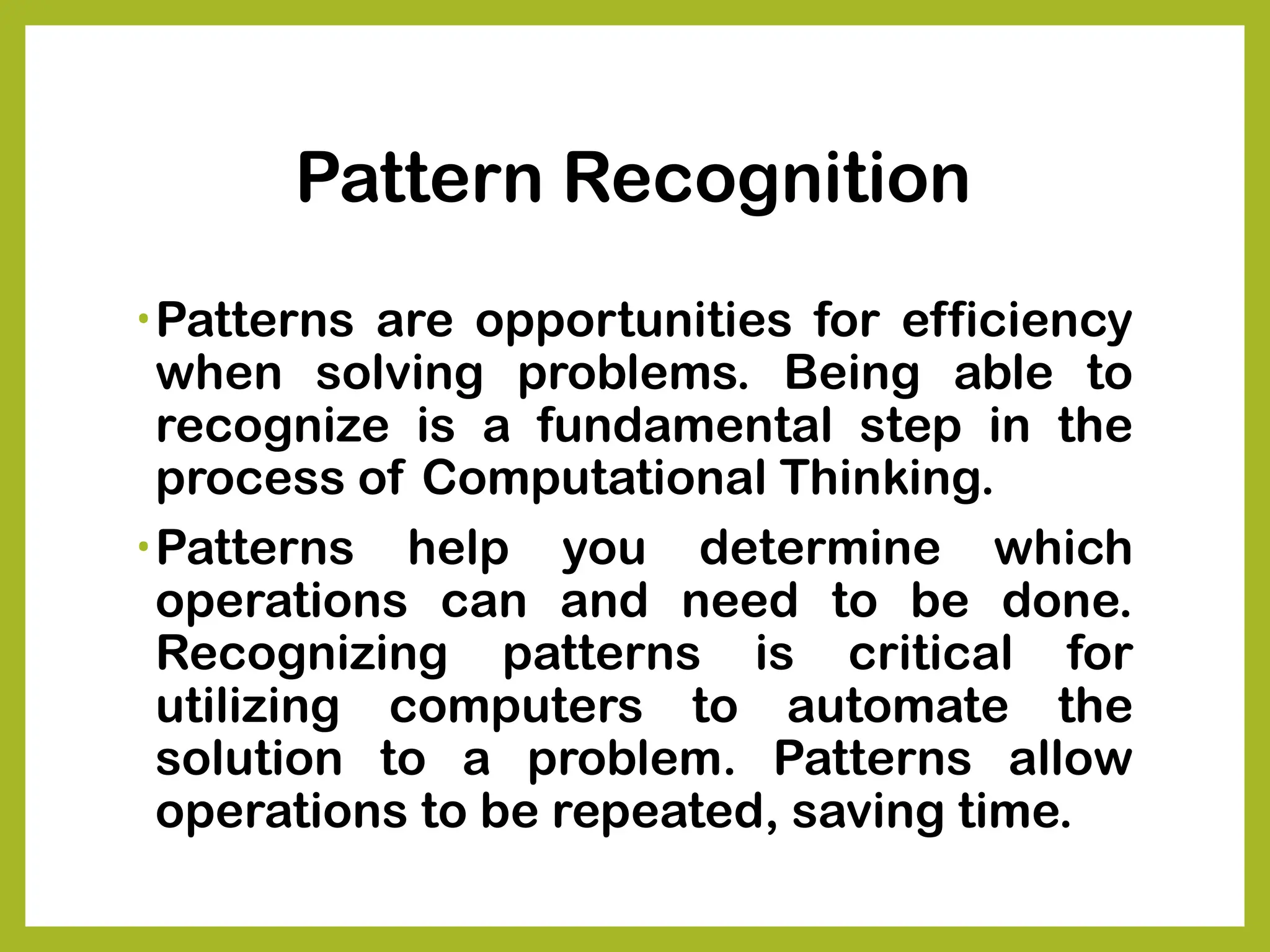 Pattern Recognition

• Patterns are opportunities for efficiency when solving problems. Being able to recognize is a fundamental step in the process of Computational Thinking.

• Patterns help you determine which operations can and need to be done. Recognizing patterns is critical for utilizing computers to automate the solution to a problem. Patterns allow operations to be repeated, saving time.